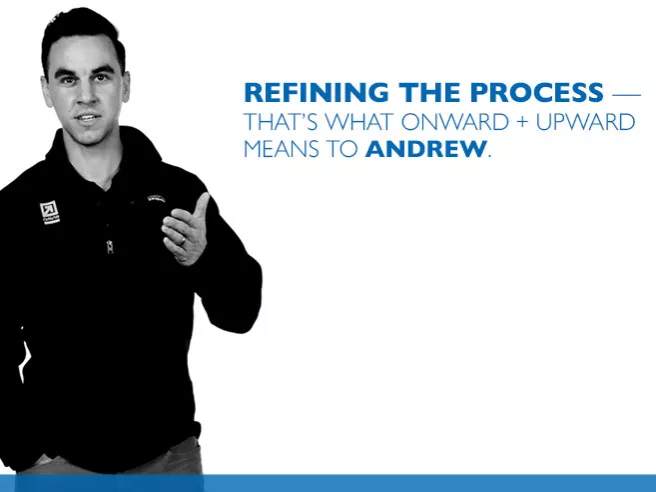 REFINING THE PROCESS — THAT'S WHAT ONWARD + UPWARD MEANS TO ANDREW.